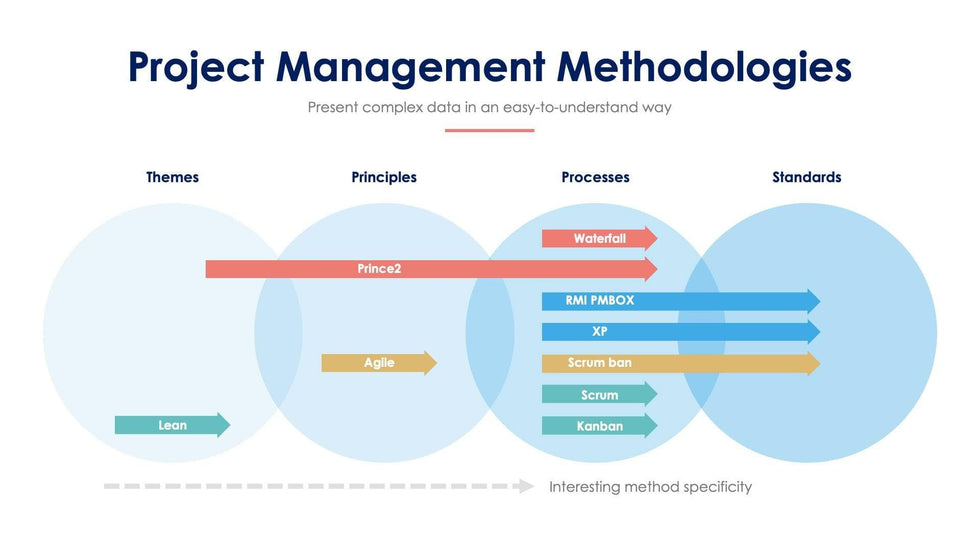 Project Management Methodologies

Present complex data in an easy-to-understand way

Themes

Principles

Processes

Standards

Waterfall

Prince2

RMI PMBOX

XP

Agile

Scrum ban

Scrum

Lean

Kanban

Interesting method specificity